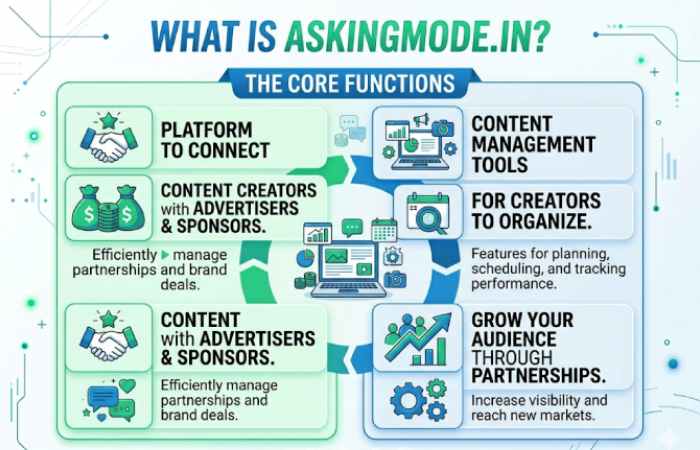 WHAT IS ASKINGMODE.IN?

THE CORE FUNCTIONS

PLATFORM TO CONNECT

CONTENT CREATORS with ADVERTISERS & SPONSORS.

Efficiently manage partnerships and brand deals.

CONTENT with ADVERTISERS & SPONSORS.

Efficiently manage partnerships and brand deals.

CONTENT MANAGEMENT TOOLS

FOR CREATORS TO ORGANIZE.

Features for planning, scheduling, and tracking performance.

GROW YOUR AUDIENCE THROUGH PARTNERSHIPS.

Increase visibility and reach new markets.